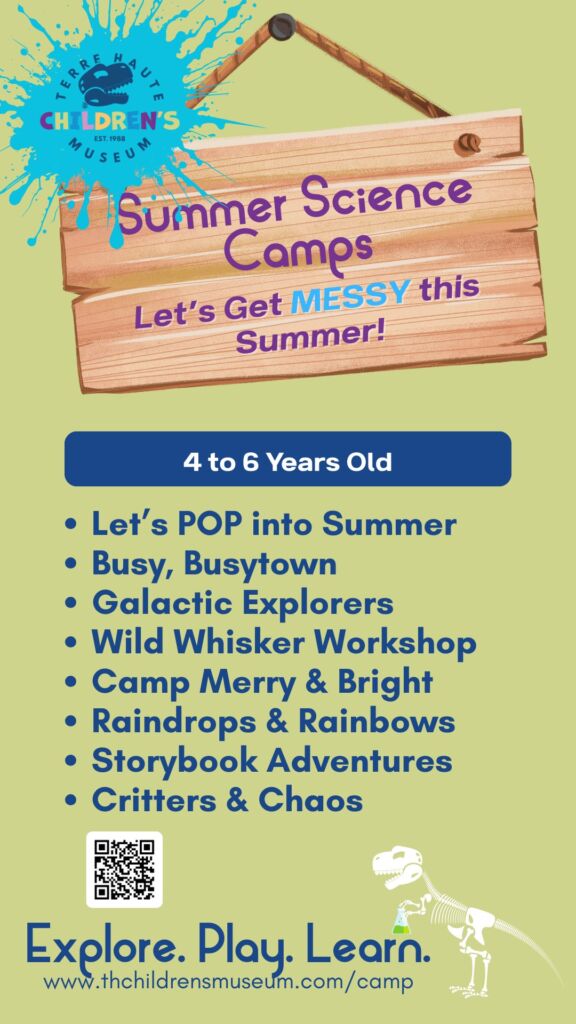 TERRE HAUTE
CHILDREN'S
EST. 1988
MUSEUM

Summer Science Camps
Let's Get MESSY this Summer!

4 to 6 Years Old

• Let's POP into Summer
• Busy, Busytown
• Galactic Explorers
• Wild Whisker Workshop
• Camp Merry & Bright
• Raindrops & Rainbows
• Storybook Adventures
• Critters & Chaos

Explore. Play. Learn.
www.thchildrensmuseum.com/camp